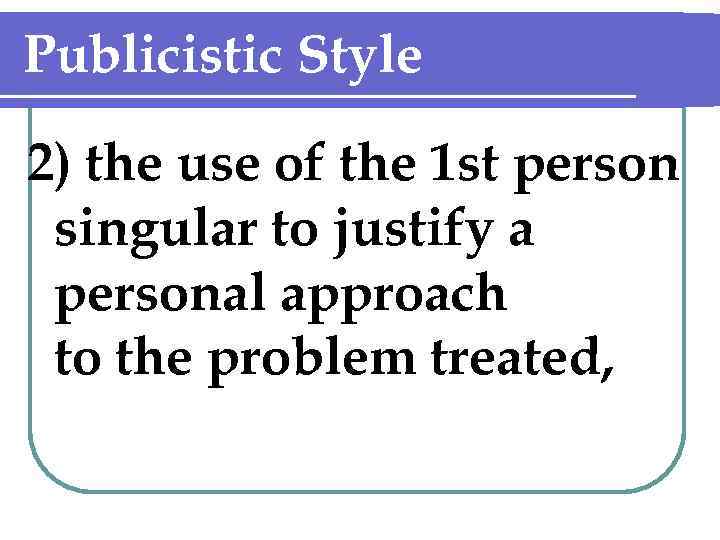 Publicistic Style

2) the use of the 1st person singular to justify a personal approach to the problem treated,